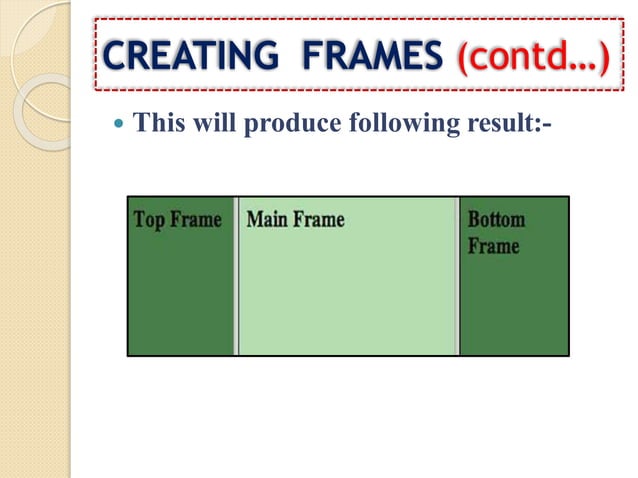 CREATING FRAMES (contd…)

This will produce following result:-

Top Frame

Main Frame

Bottom Frame